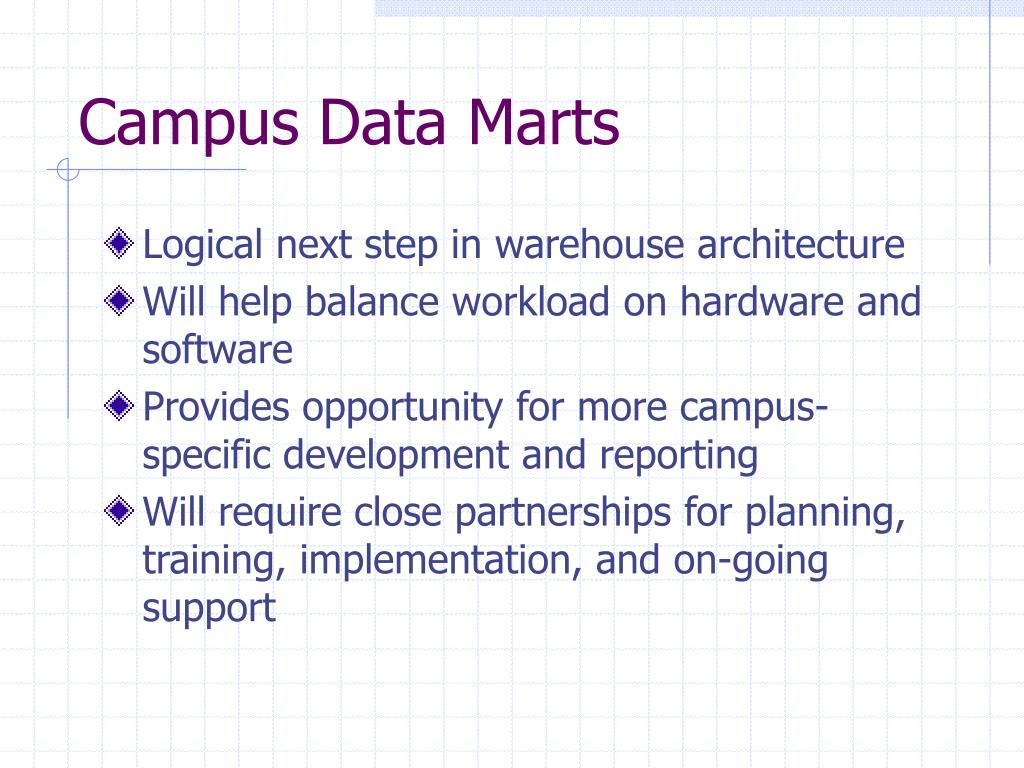 Campus Data Marts

Logical next step in warehouse architecture

Will help balance workload on hardware and software

Provides opportunity for more campus-specific development and reporting

Will require close partnerships for planning, training, implementation, and on-going support